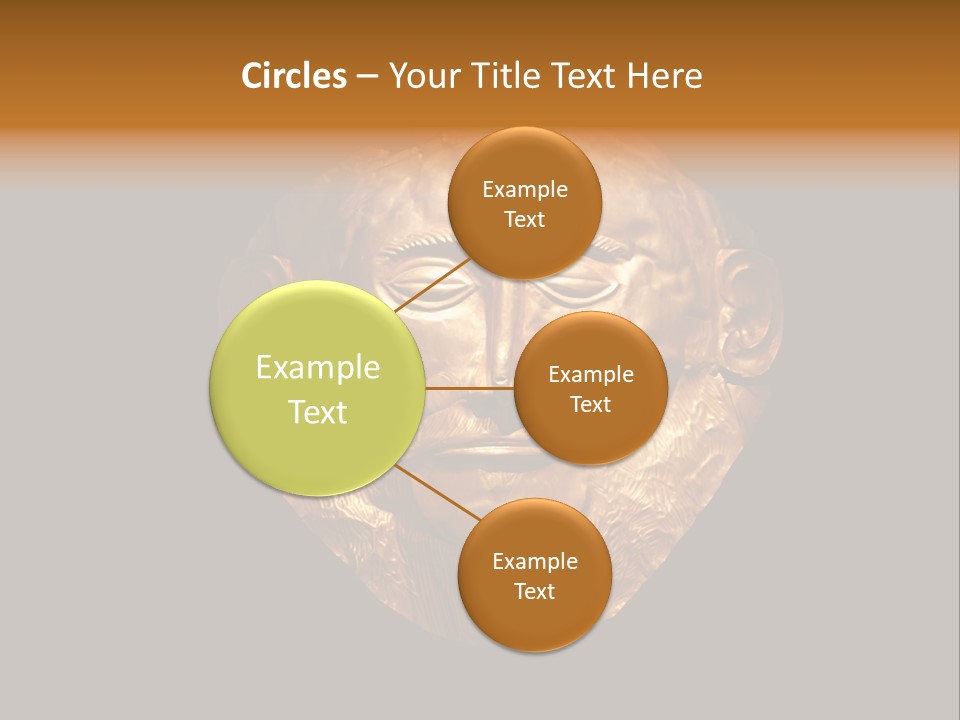 Circles – Your Title Text Here

Example Text

Example Text

Example Text

Example Text